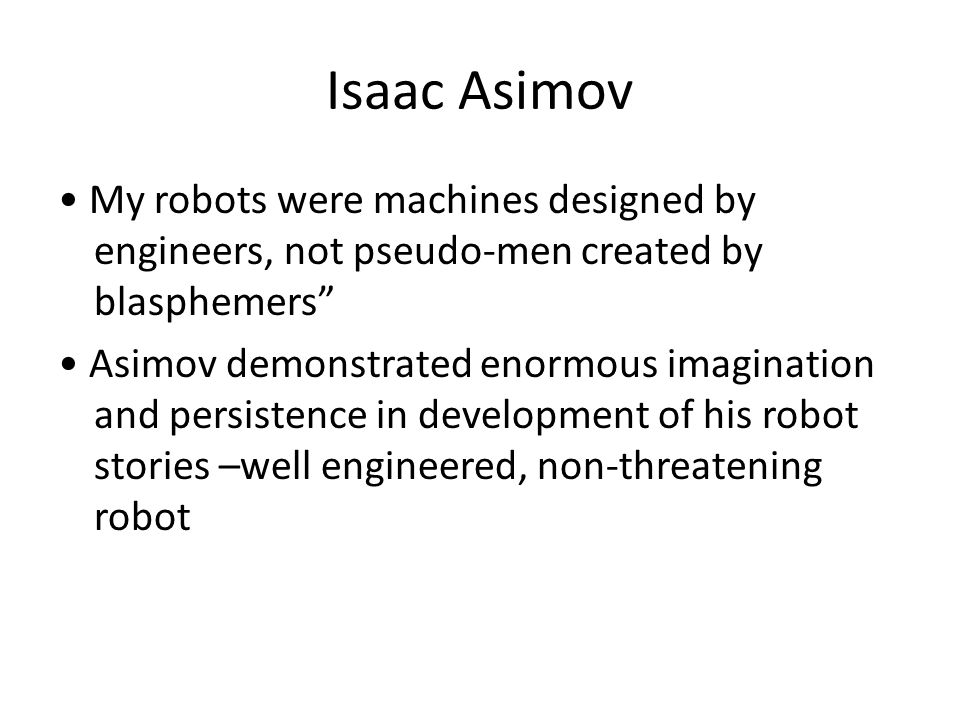 Isaac Asimov

• My robots were machines designed by engineers, not pseudo-men created by blasphemers”

• Asimov demonstrated enormous imagination and persistence in development of his robot stories –well engineered, non-threatening robot